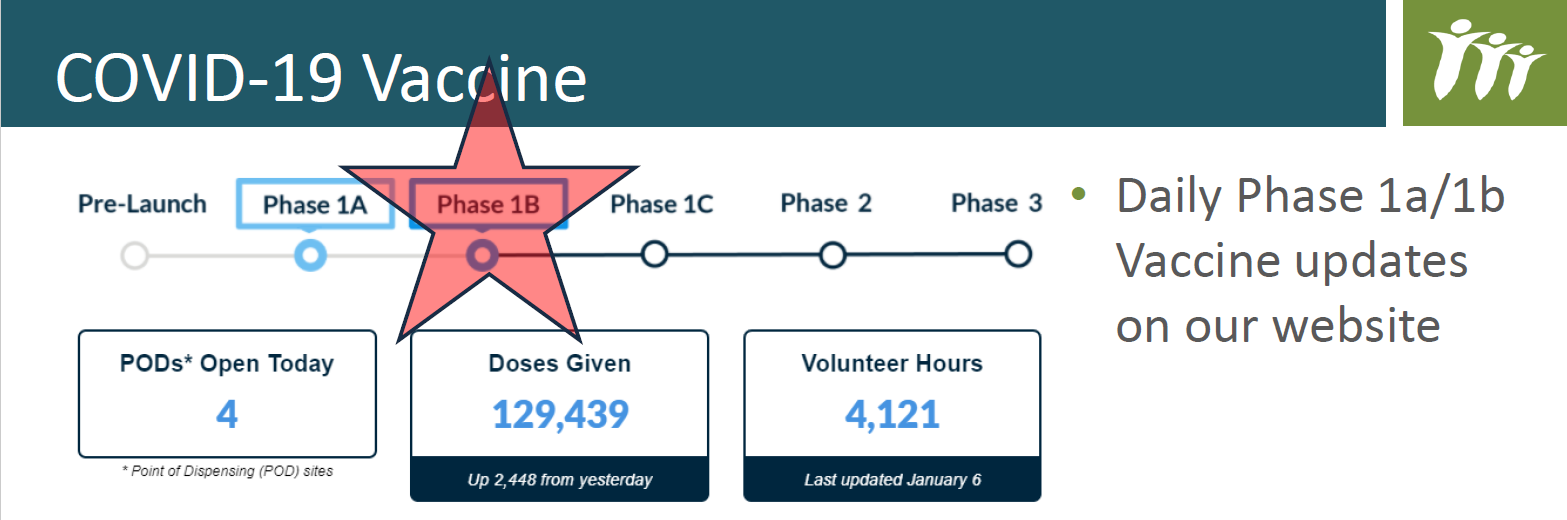 COVID-19 Vaccine

Pre-Launch
Phase 1A
Phase 1B
Phase 1C
Phase 2
Phase 3

PODs* Open Today
4
* Point of Dispensing (POD) sites

Doses Given
129,439
Up 2,448 from yesterday

Volunteer Hours
4,121
Last updated January 6

• Daily Phase 1a/1b Vaccine updates on our website